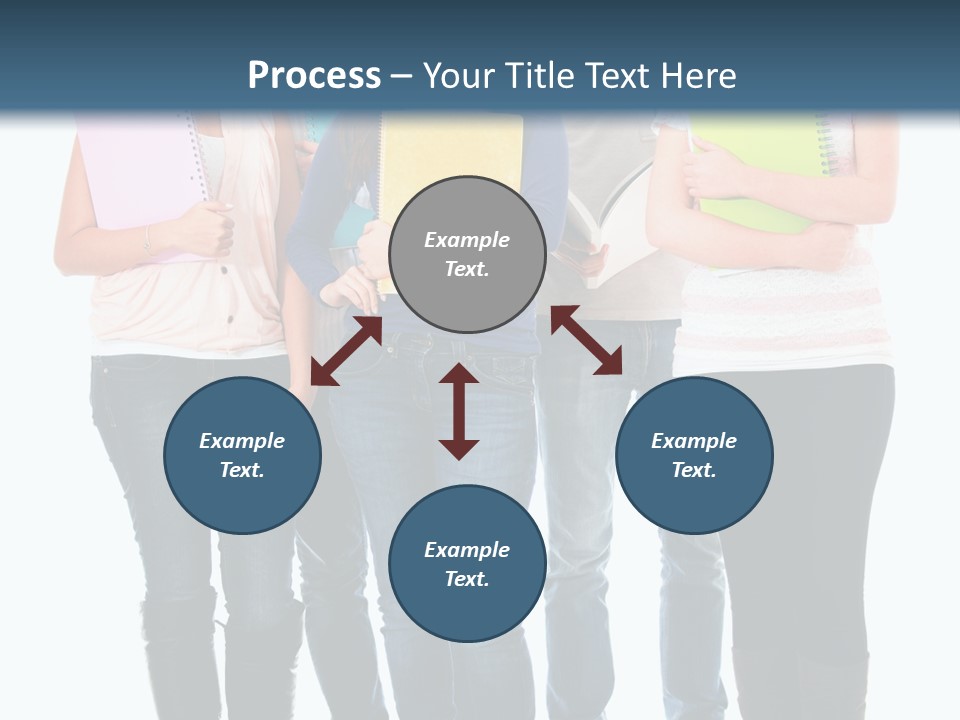 Process – Your Title Text Here

Example Text.

Example Text.

Example Text.

Example Text.